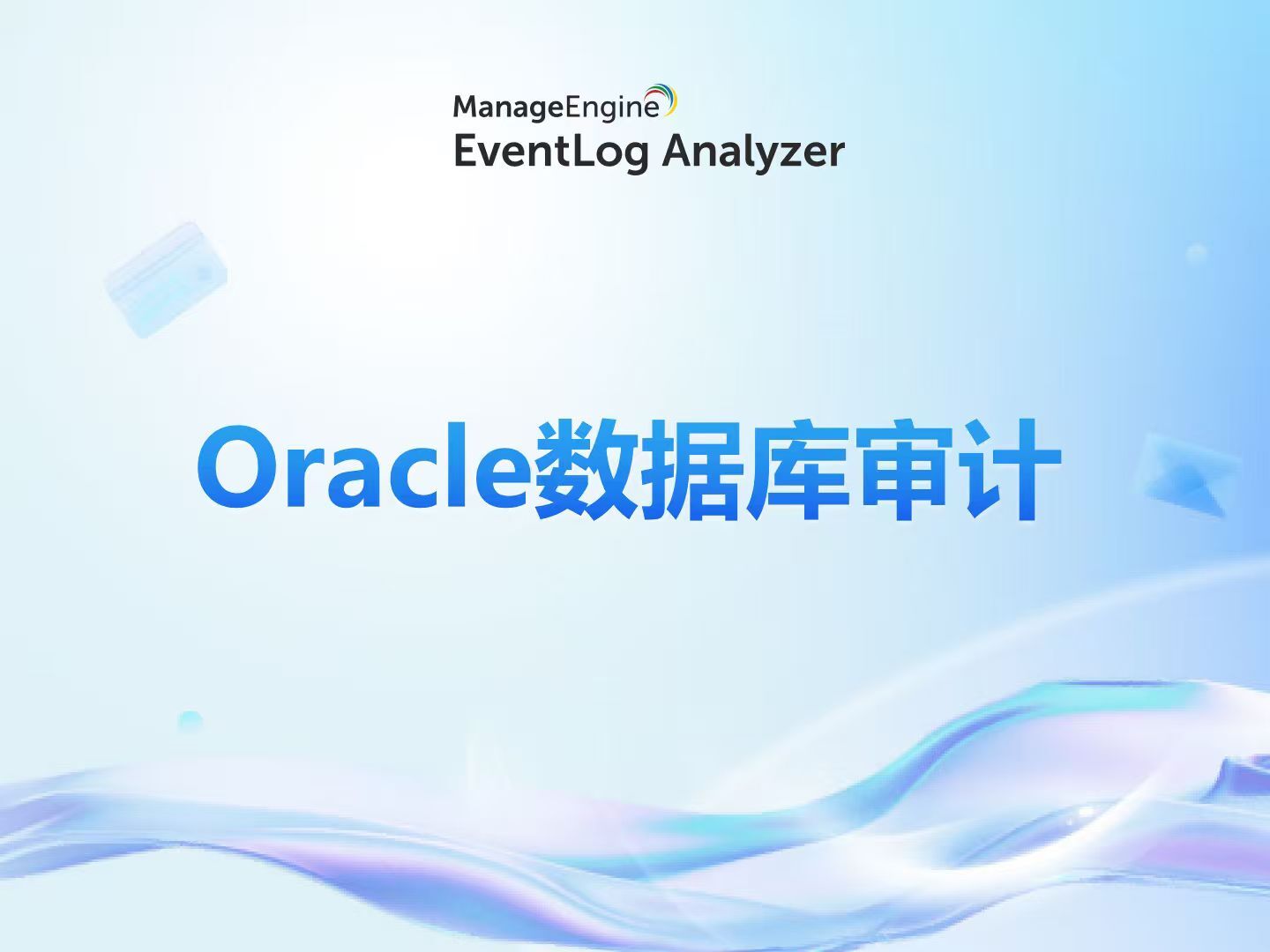 ManageEngine
EventLog Analyzer

Oracle数据库审计